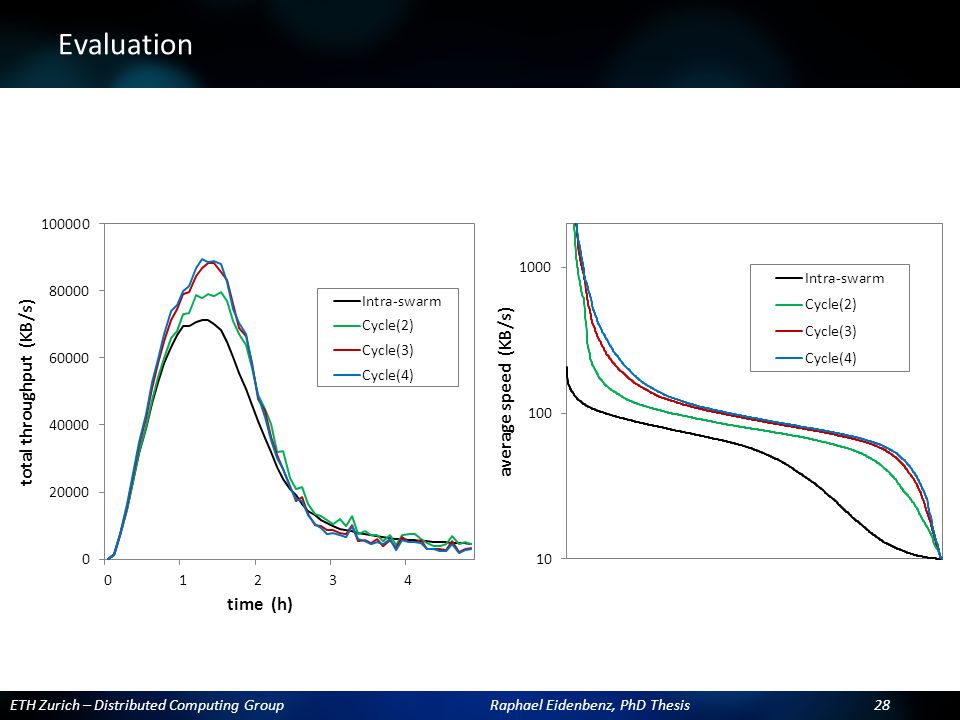 Evaluation

100000
80000
60000
40000
20000
0
total throughput (KB/s)
0
1
2
3
4
time (h)
Intra-swarm
Cycle(2)
Cycle(3)
Cycle(4)

1000
100
10
average speed (KB/s)
Intra-swarm
Cycle(2)
Cycle(3)
Cycle(4)

ETH Zurich – Distributed Computing Group
Raphael Eidenbenz, PhD Thesis
28